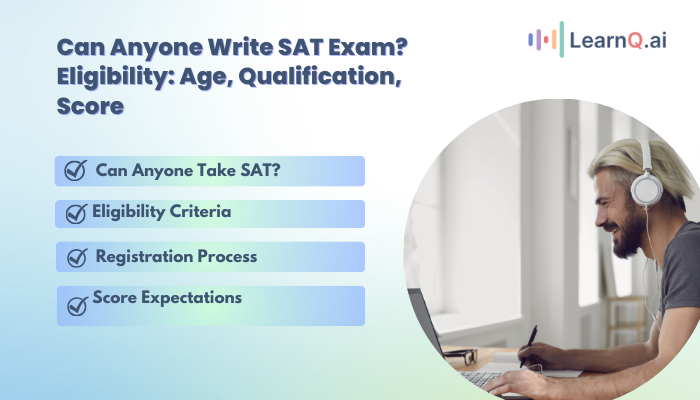 Can Anyone Write SAT Exam? Eligibility: Age, Qualification, Score

LearnQ.ai

Can Anyone Take SAT?

Eligibility Criteria

Registration Process

Score Expectations